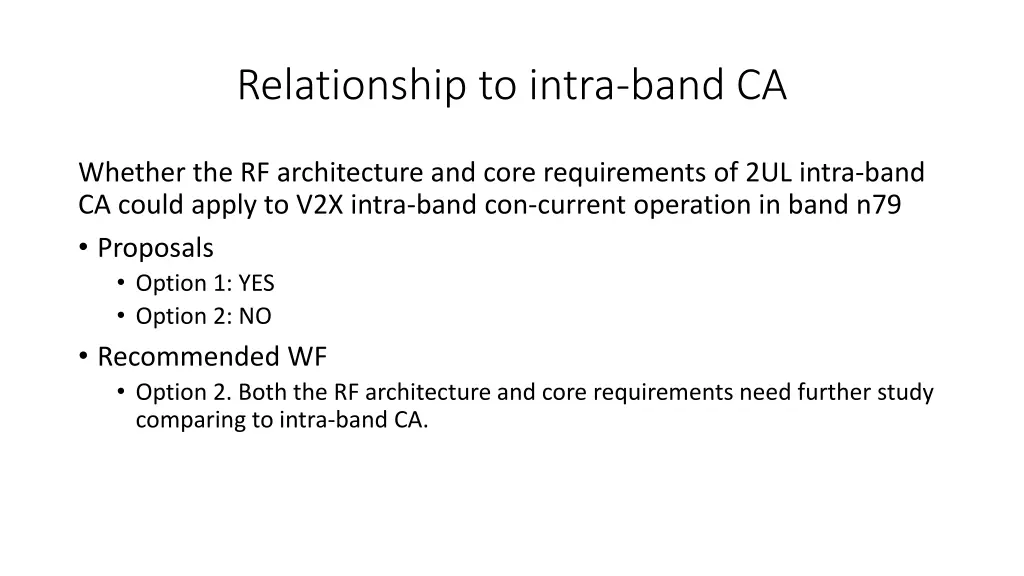 Relationship to intra-band CA

Whether the RF architecture and core requirements of 2UL intra-band CA could apply to V2X intra-band con-current operation in band n79

• Proposals
  • Option 1: YES
  • Option 2: NO
• Recommended WF
  • Option 2. Both the RF architecture and core requirements need further study comparing to intra-band CA.